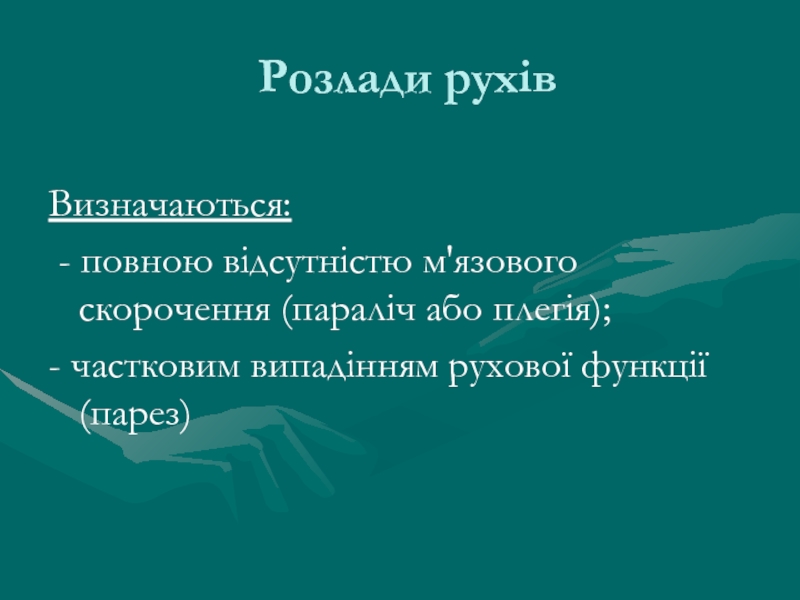 Розлади рухів

Визначаються:

- повною відсутністю м'язового скорочення (параліч або плегія);

- частковим випадінням рухової функції (парез)